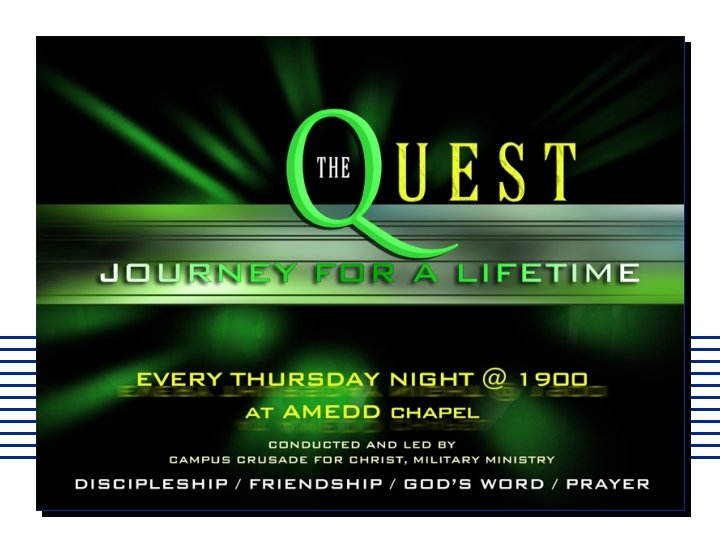 THE QUEST

JOURNEY FOR A LIFETIME

EVERY THURSDAY NIGHT @ 1900

AT AMEDD CHAPEL

CONDUCTED AND LED BY
CAMPUS CRUSADE FOR CHRIST, MILITARY MINISTRY

DISCIPLESHIP / FRIENDSHIP / GOD'S WORD / PRAYER